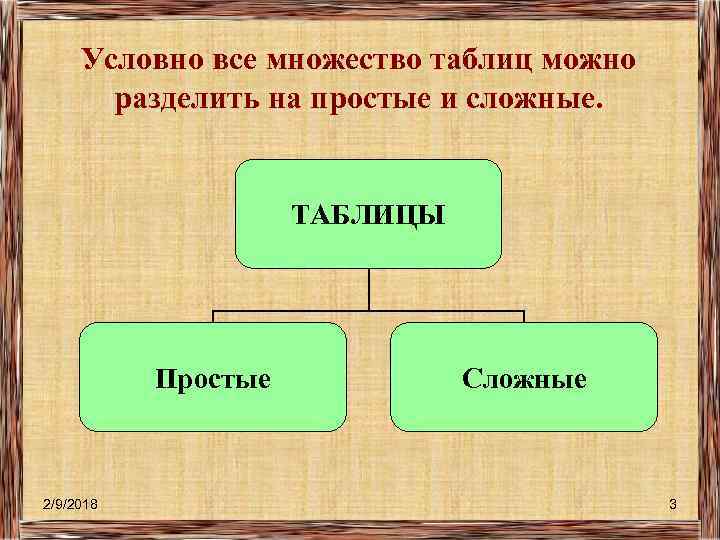 Условно все множество таблиц можно разделить на простые и сложные.

ТАБЛИЦЫ

Простые

Сложные

2/9/2018

3